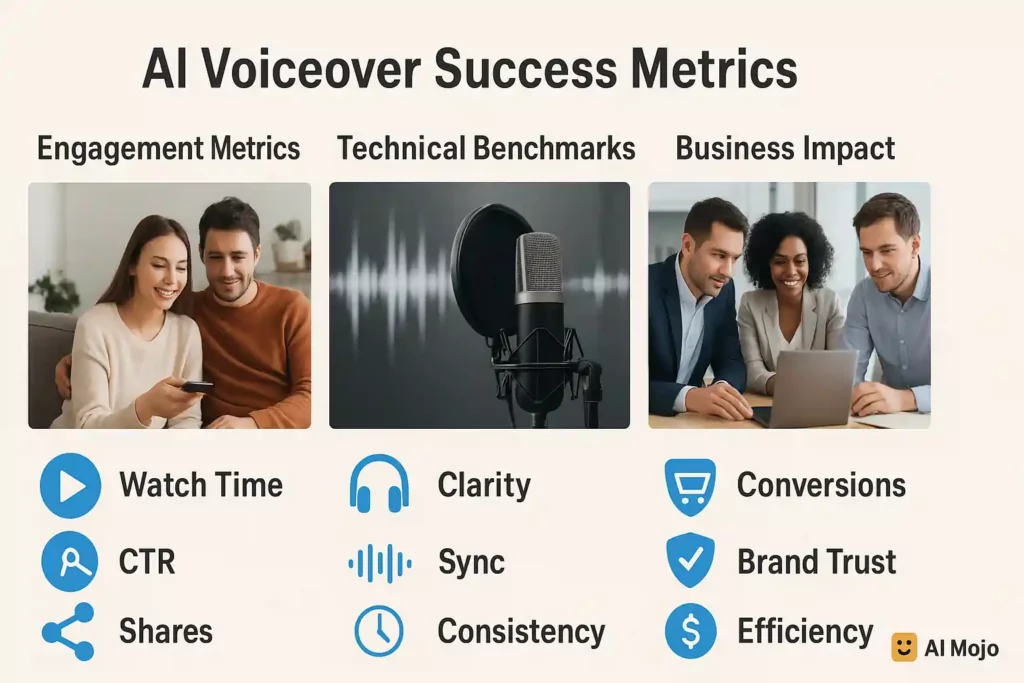 AI Voiceover Success Metrics

Engagement Metrics

Watch Time

CTR

Shares

Technical Benchmarks

Clarity

Sync

Consistency

Business Impact

Conversions

Brand Trust

Efficiency

AI Mojo